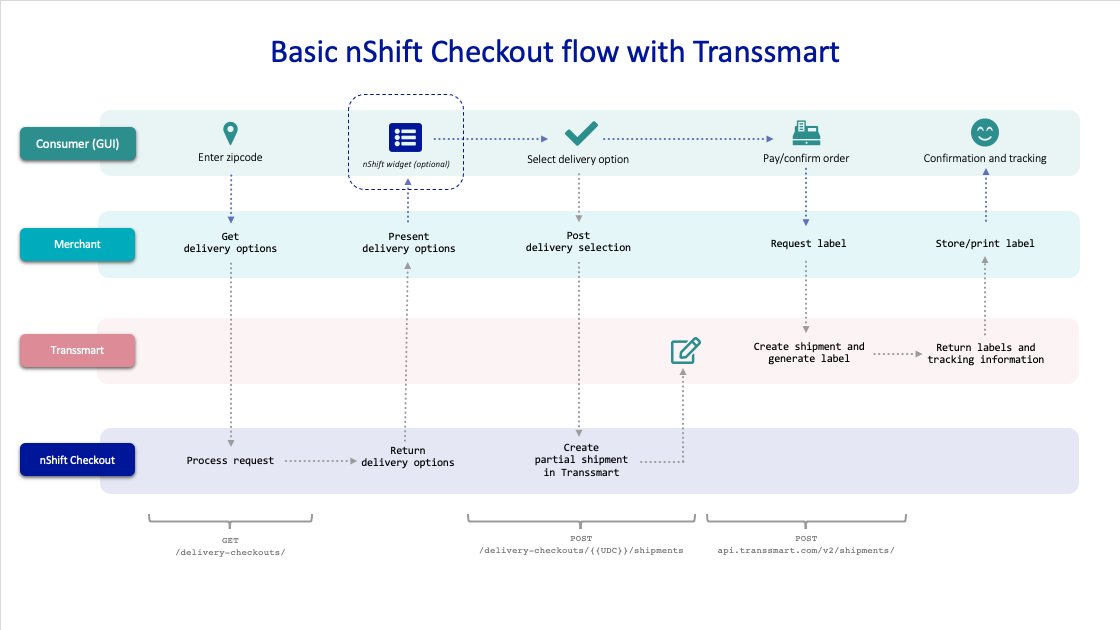 Basic nShift Checkout flow with Transsmart

Consumer (GUI)

Enter zipcode

nShift widget (optional)

Select delivery option

Pay/confirm order

Confirmation and tracking

Merchant

Get delivery options

Present delivery options

Post delivery selection

Request label

Store/print label

Transsmart

Create shipment and generate label

Return labels and tracking information

nShift Checkout

Process request

Return delivery options

Create partial shipment in Transsmart

GET
/delivery-checkouts/

POST
/delivery-checkouts/{{UDC}}/shipments

POST
api.transsmart.com/v2/shipments/